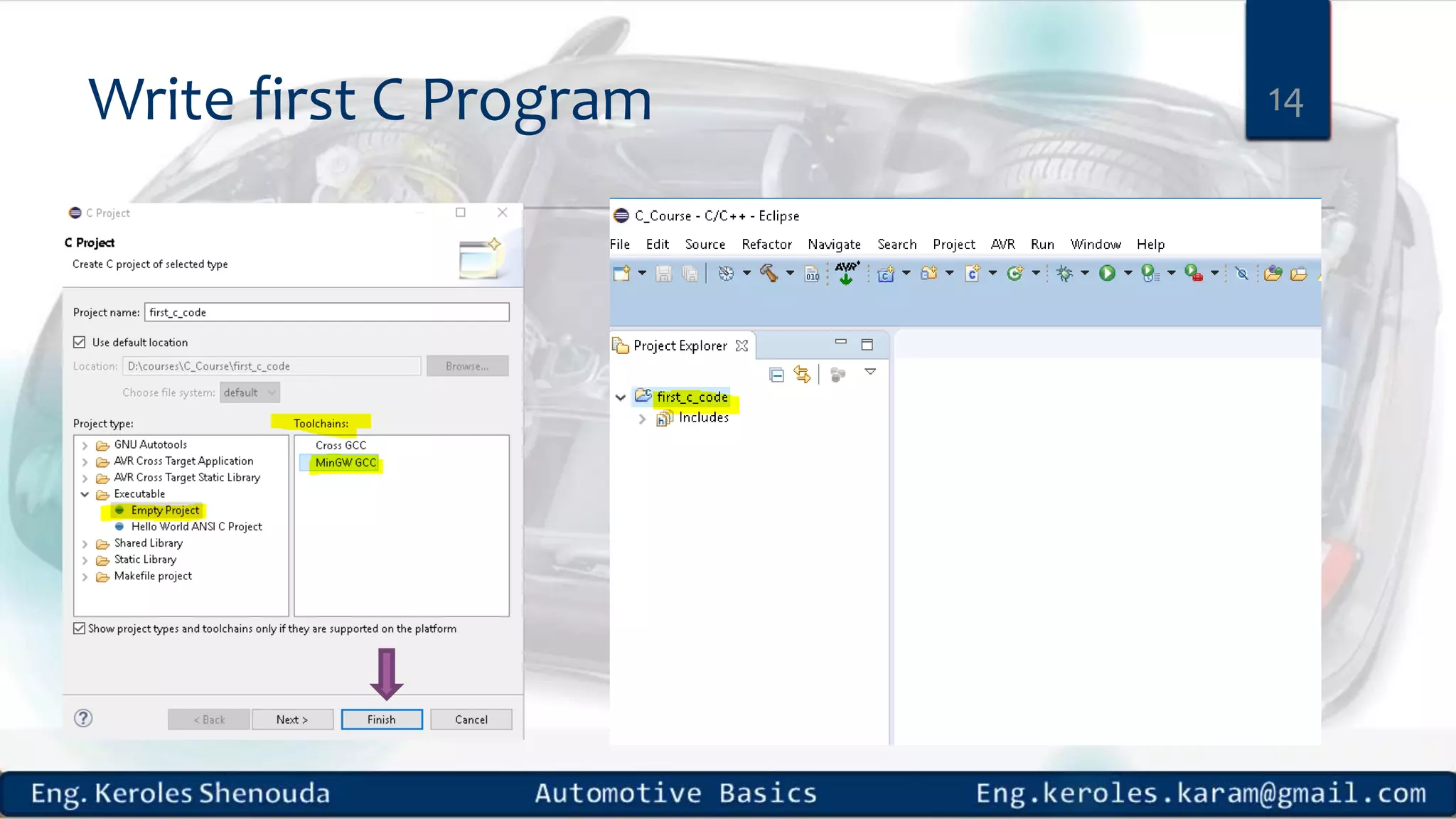 Write first C Program

14

C Project

C Project
Create C project of selected type

Project name: first_c_code

Use default location

Location: D:\courses\C_Course\first_c_code Browse...

Choose file system: default

Project type:

GNU Autotools
AVR Cross Target Application
AVR Cross Target Static Library
Executable
Empty Project
Hello World ANSI C Project
Shared Library
Static Library
Makefile project

Toolchains:

Cross GCC
MinGW GCC

Show project types and toolchains only if they are supported on the platform

< Back Next > Finish Cancel

C_Course - C/C++ - Eclipse

File Edit Source Refactor Navigate Search Project AVR Run Window Help

Project Explorer

first_c_code
Includes

Eng. Keroles Shenouda Automotive Basics Eng.keroles.karam@gmail.com